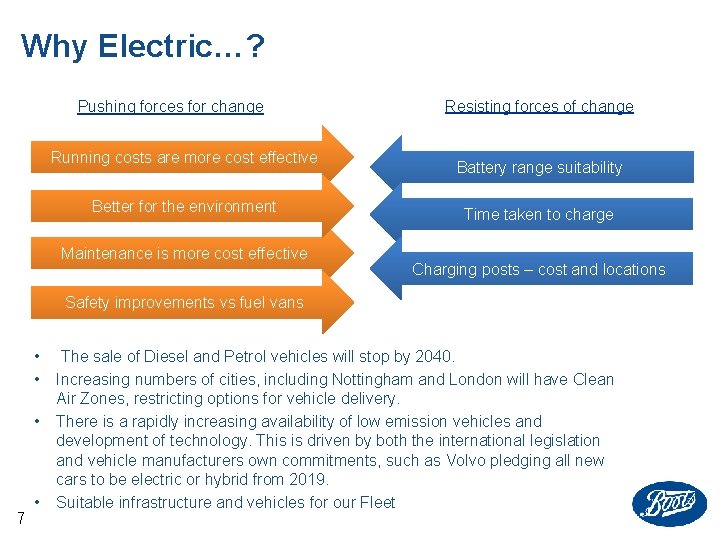 Why Electric…?

Pushing forces for change

Running costs are more cost effective

Better for the environment

Maintenance is more cost effective

Safety improvements vs fuel vans

Resisting forces of change

Battery range suitability

Time taken to charge

Charging posts – cost and locations

• The sale of Diesel and Petrol vehicles will stop by 2040.
• Increasing numbers of cities, including Nottingham and London will have Clean Air Zones, restricting options for vehicle delivery.
• There is a rapidly increasing availability of low emission vehicles and development of technology. This is driven by both the international legislation and vehicle manufacturers own commitments, such as Volvo pledging all new cars to be electric or hybrid from 2019.
• Suitable infrastructure and vehicles for our Fleet

7

Boots